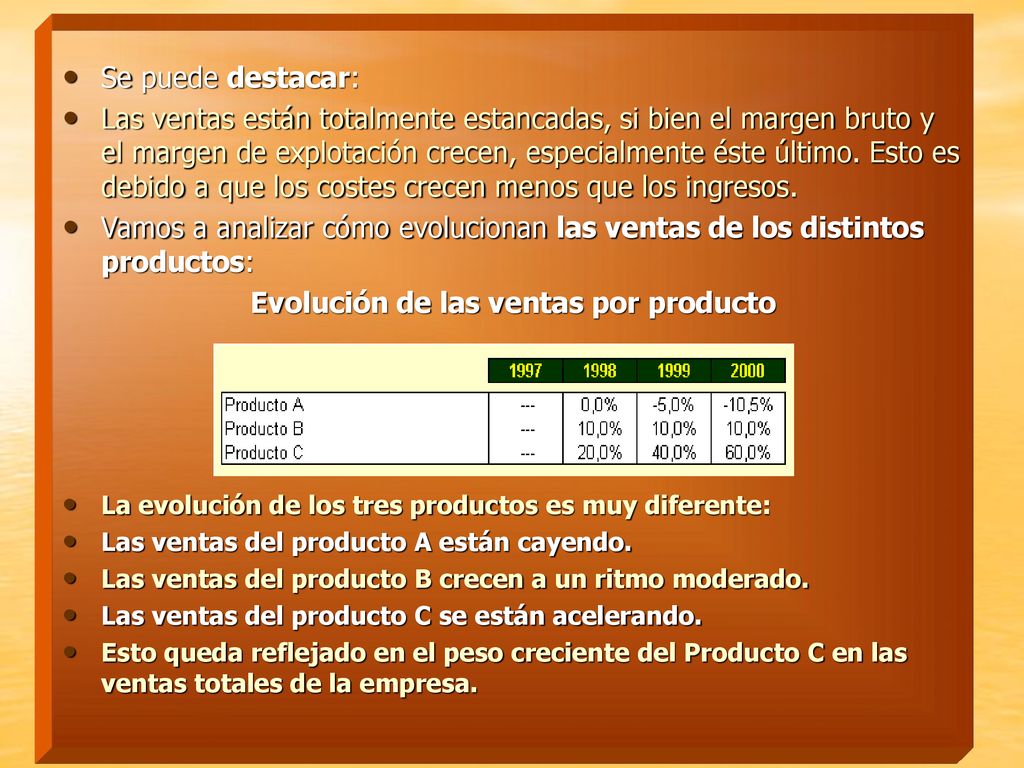 • Se puede destacar:
• Las ventas están totalmente estancadas, si bien el margen bruto y el margen de explotación crecen, especialmente éste último. Esto es debido a que los costes crecen menos que los ingresos.
• Vamos a analizar cómo evolucionan las ventas de los distintos productos:

Evolución de las ventas por producto

| | 1997 | 1998 | 1999 | 2000 |
|---|---|---|---|---|
| Producto A | --- | 0,0% | -5,0% | -10,5% |
| Producto B | --- | 10,0% | 10,0% | 10,0% |
| Producto C | --- | 20,0% | 40,0% | 60,0% |

• La evolución de los tres productos es muy diferente:
• Las ventas del producto A están cayendo.
• Las ventas del producto B crecen a un ritmo moderado.
• Las ventas del producto C se están acelerando.
• Esto queda reflejado en el peso creciente del Producto C en las ventas totales de la empresa.